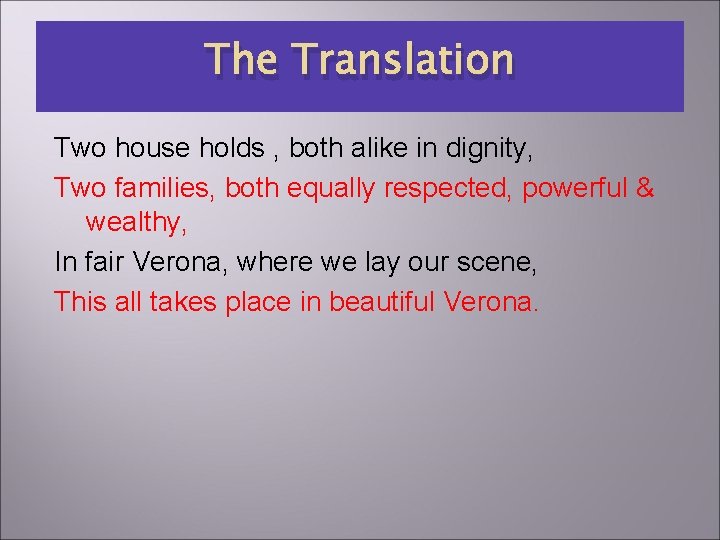 The Translation

Two house holds , both alike in dignity,

Two families, both equally respected, powerful & wealthy,

In fair Verona, where we lay our scene,

This all takes place in beautiful Verona.